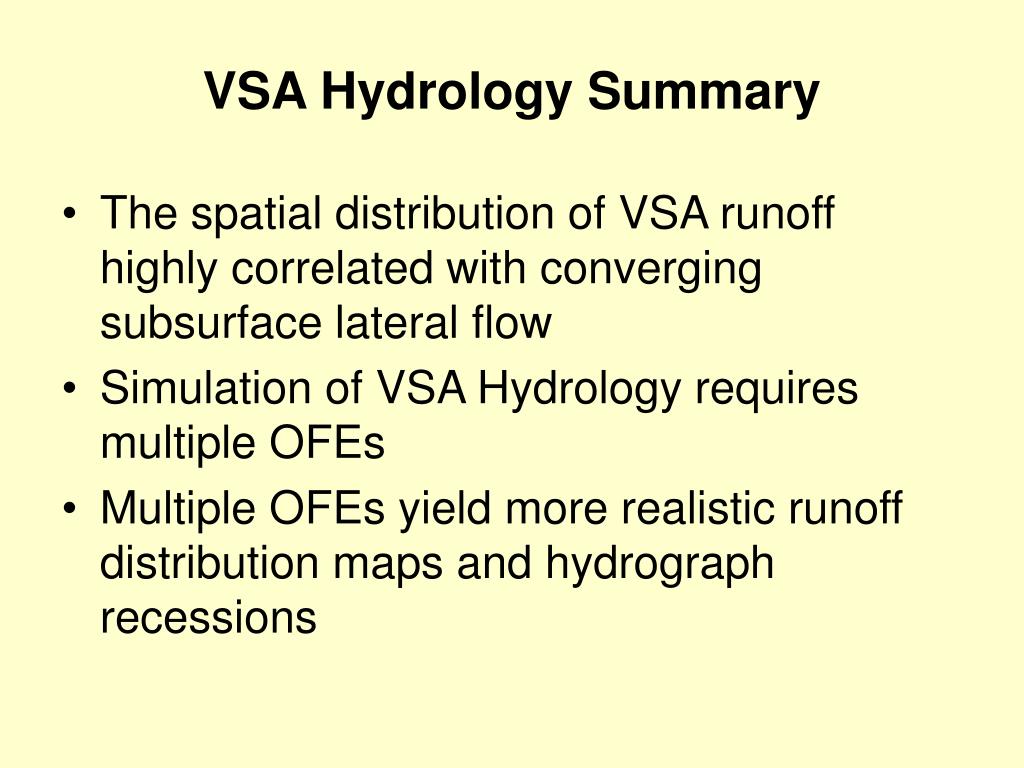 VSA Hydrology Summary

• The spatial distribution of VSA runoff highly correlated with converging subsurface lateral flow
• Simulation of VSA Hydrology requires multiple OFEs
• Multiple OFEs yield more realistic runoff distribution maps and hydrograph recessions